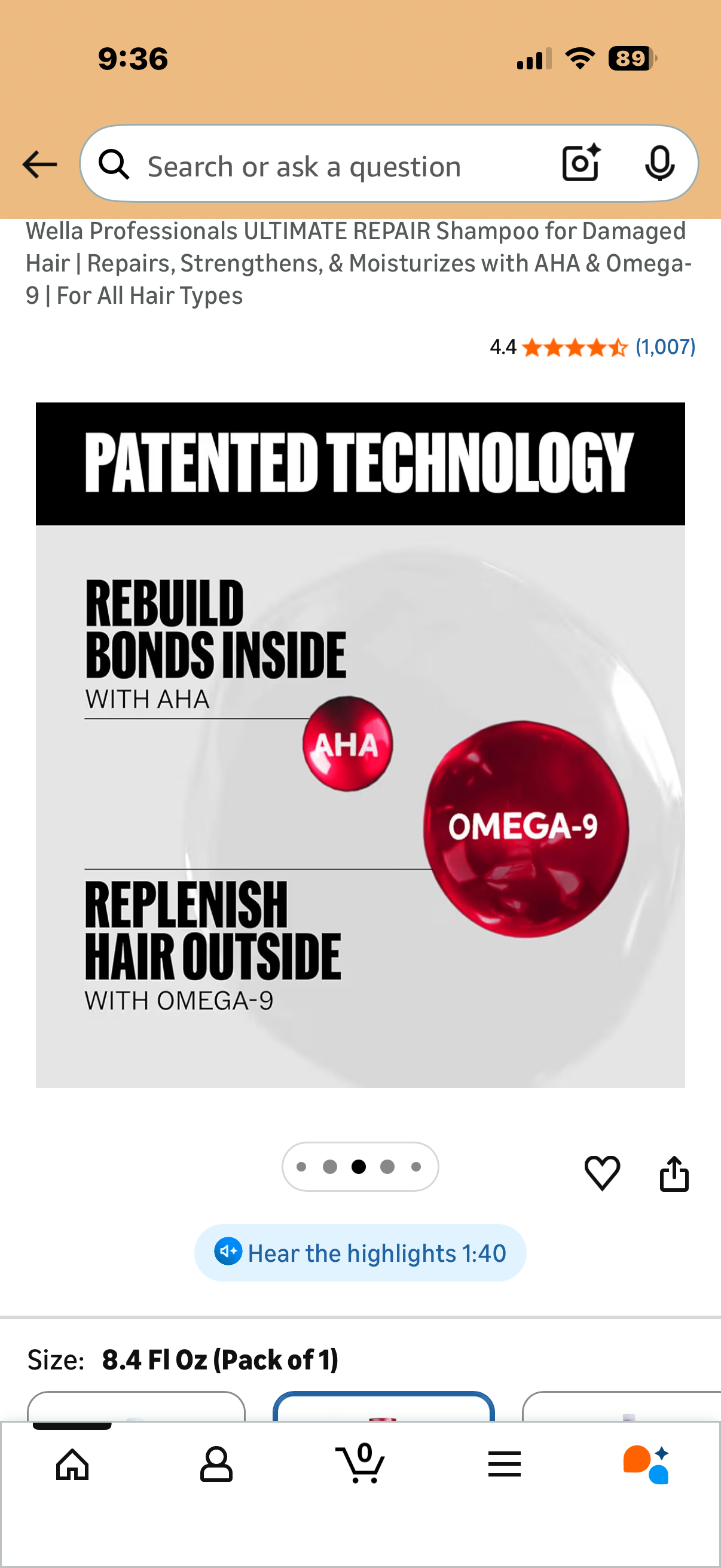 9:36

89

Search or ask a question

Wella Professionals ULTIMATE REPAIR Shampoo for Damaged Hair | Repairs, Strengthens, & Moisturizes with AHA & Omega-9 | For All Hair Types

4.4 (1,007)

PATENTED TECHNOLOGY

REBUILD BONDS INSIDE
WITH AHA

AHA

OMEGA-9

REPLENISH HAIR OUTSIDE
WITH OMEGA-9

Hear the highlights 1:40

Size: 8.4 Fl Oz (Pack of 1)

0